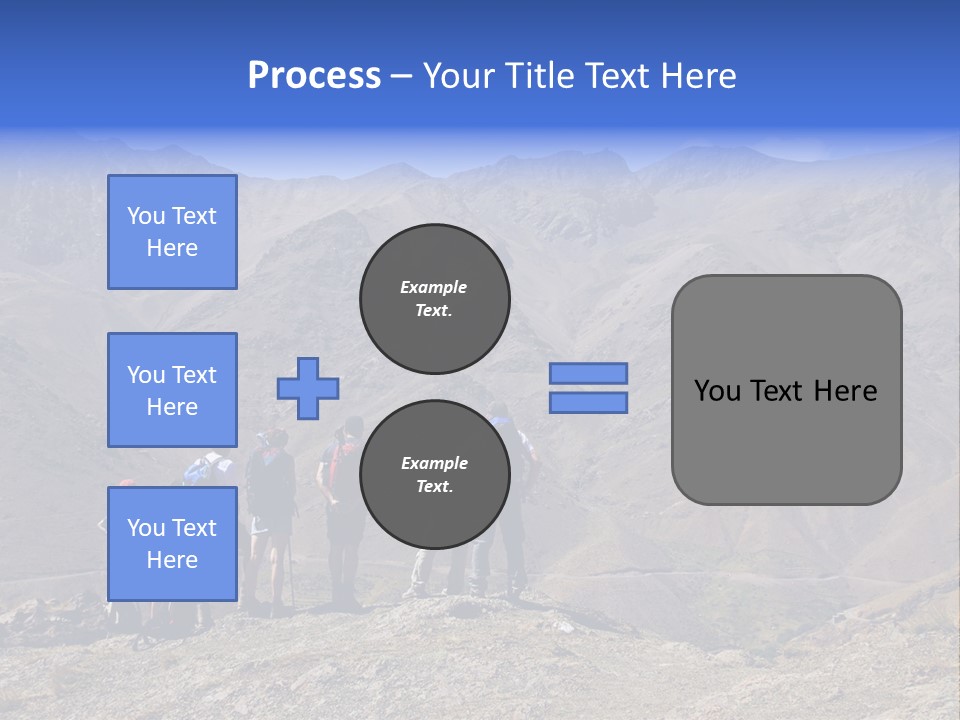 Process – Your Title Text Here

You Text Here

You Text Here

You Text Here

Example Text.

Example Text.

You Text Here